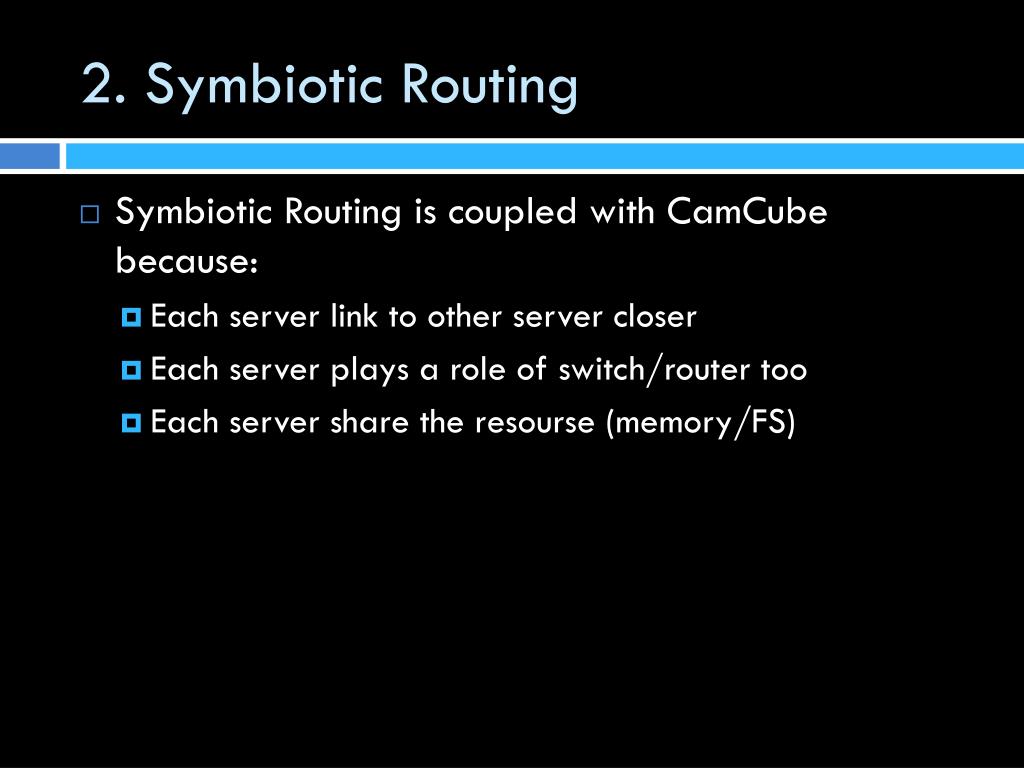 2. Symbiotic Routing

Symbiotic Routing is coupled with CamCube because:

Each server link to other server closer

Each server plays a role of switch/router too

Each server share the resourse (memory/FS)